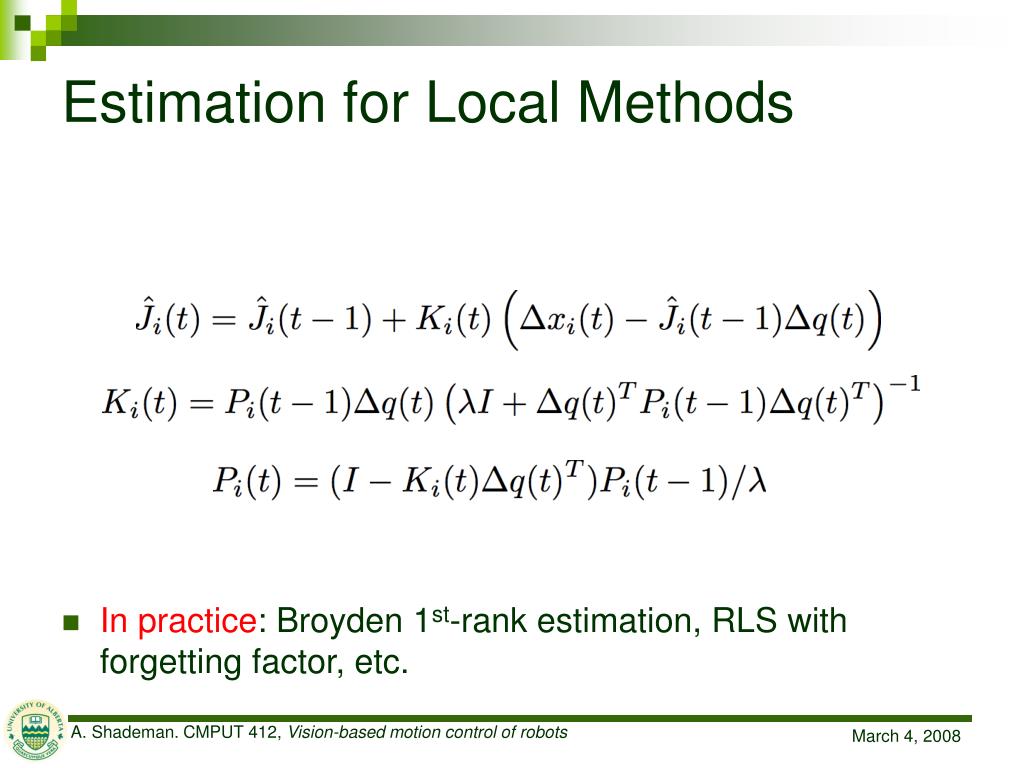 Estimation for Local Methods

$\hat{J}_i(t) = \hat{J}_i(t-1) + K_i(t)\left(\Delta x_i(t) - \hat{J}_i(t-1)\Delta q(t)\right)$

$K_i(t) = P_i(t-1)\Delta q(t)\left(\lambda I + \Delta q(t)^T P_i(t-1)\Delta q(t)^T\right)^{-1}$

$P_i(t) = (I - K_i(t)\Delta q(t)^T)P_i(t-1)/\lambda$

In practice: Broyden 1$^{st}$-rank estimation, RLS with forgetting factor, etc.

UNIVERSITY OF ALBERTA

A. Shademan. CMPUT 412, Vision-based motion control of robots

March 4, 2008